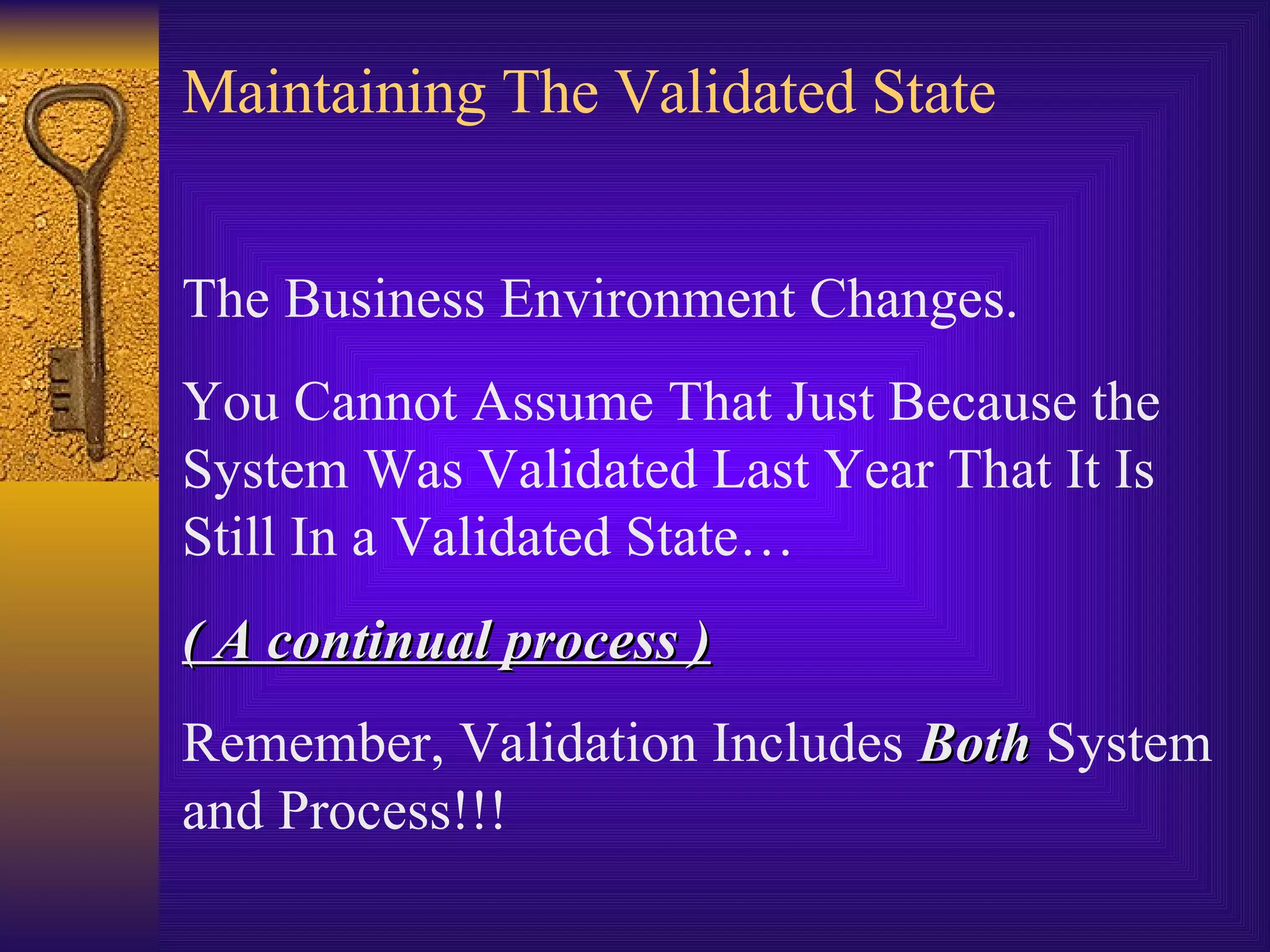 Maintaining The Validated State

The Business Environment Changes.

You Cannot Assume That Just Because the System Was Validated Last Year That It Is Still In a Validated State…

( A continual process )

Remember, Validation Includes Both System and Process!!!